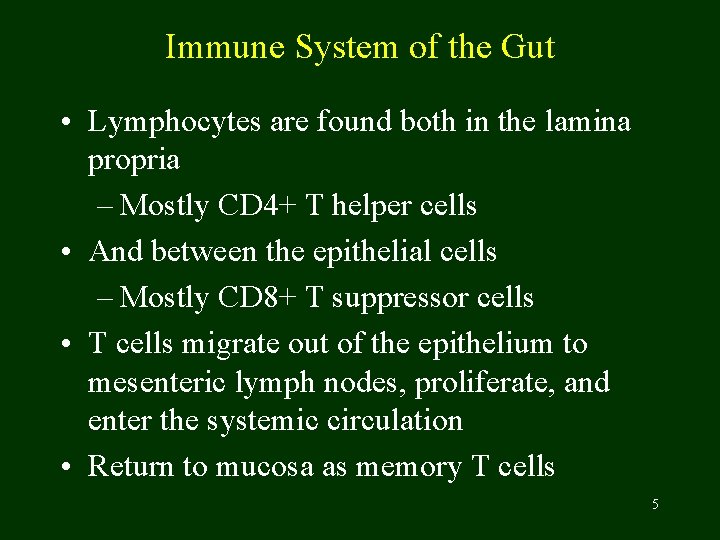 Immune System of the Gut

• Lymphocytes are found both in the lamina propria
  – Mostly CD4+ T helper cells
• And between the epithelial cells
  – Mostly CD8+ T suppressor cells
• T cells migrate out of the epithelium to mesenteric lymph nodes, proliferate, and enter the systemic circulation
• Return to mucosa as memory T cells

5